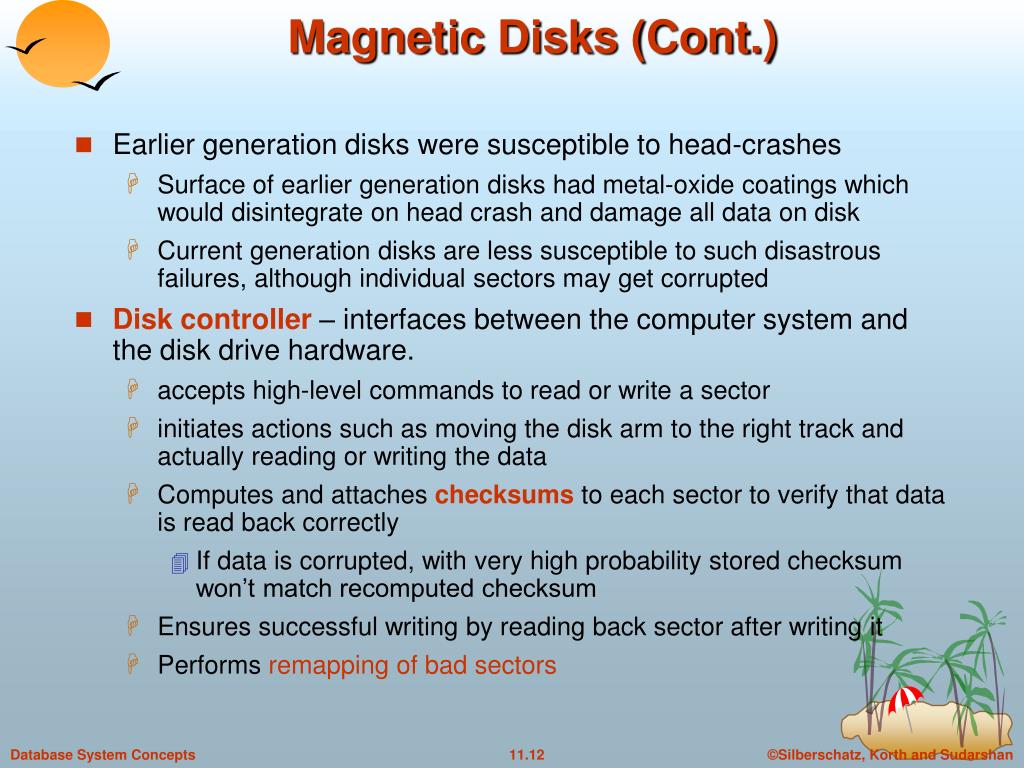 Magnetic Disks (Cont.)

Earlier generation disks were susceptible to head-crashes

Surface of earlier generation disks had metal-oxide coatings which would disintegrate on head crash and damage all data on disk

Current generation disks are less susceptible to such disastrous failures, although individual sectors may get corrupted

Disk controller – interfaces between the computer system and the disk drive hardware.

accepts high-level commands to read or write a sector

initiates actions such as moving the disk arm to the right track and actually reading or writing the data

Computes and attaches checksums to each sector to verify that data is read back correctly

If data is corrupted, with very high probability stored checksum won't match recomputed checksum

Ensures successful writing by reading back sector after writing it

Performs remapping of bad sectors

Database System Concepts

11.12

©Silberschatz, Korth and Sudarshan